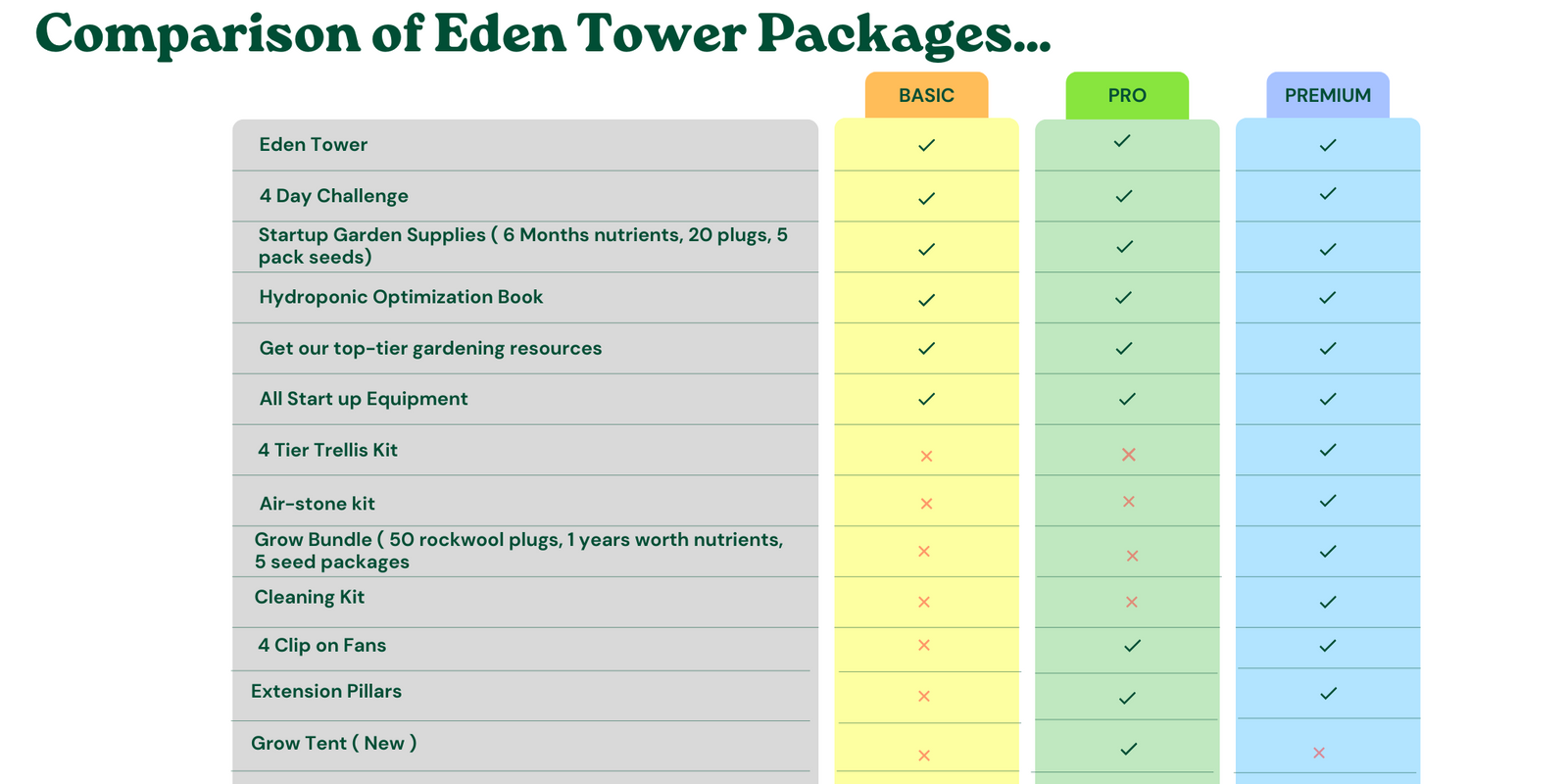 Comparison of Eden Tower Packages...

| | BASIC | PRO | PREMIUM |
|---|---|---|---|
| Eden Tower | ✓ | ✓ | ✓ |
| 4 Day Challenge | ✓ | ✓ | ✓ |
| Startup Garden Supplies ( 6 Months nutrients, 20 plugs, 5 pack seeds) | ✓ | ✓ | ✓ |
| Hydroponic Optimization Book | ✓ | ✓ | ✓ |
| Get our top-tier gardening resources | ✓ | ✓ | ✓ |
| All Start up Equipment | ✓ | ✓ | ✓ |
| 4 Tier Trellis Kit | × | × | ✓ |
| Air-stone kit | × | × | ✓ |
| Grow Bundle ( 50 rockwool plugs, 1 years worth nutrients, 5 seed packages | × | × | ✓ |
| Cleaning Kit | × | × | ✓ |
| 4 Clip on Fans | × | ✓ | ✓ |
| Extension Pillars | × | ✓ | ✓ |
| Grow Tent ( New ) | × | ✓ | × |